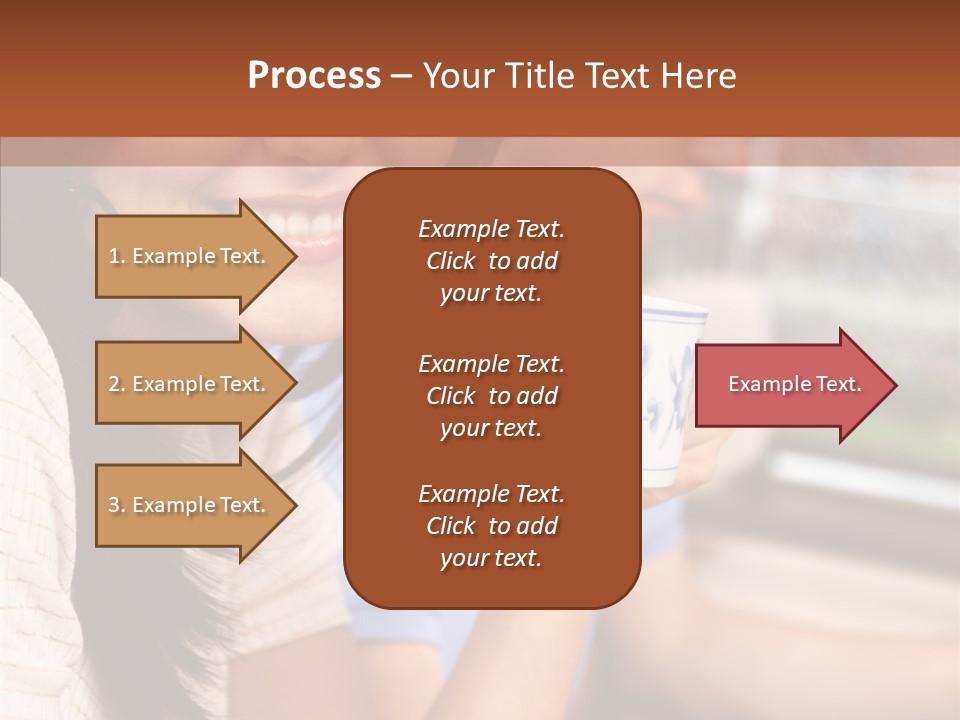 Process – Your Title Text Here

1. Example Text.

2. Example Text.

3. Example Text.

Example Text.
Click to add
your text.

Example Text.
Click to add
your text.

Example Text.
Click to add
your text.

Example Text.